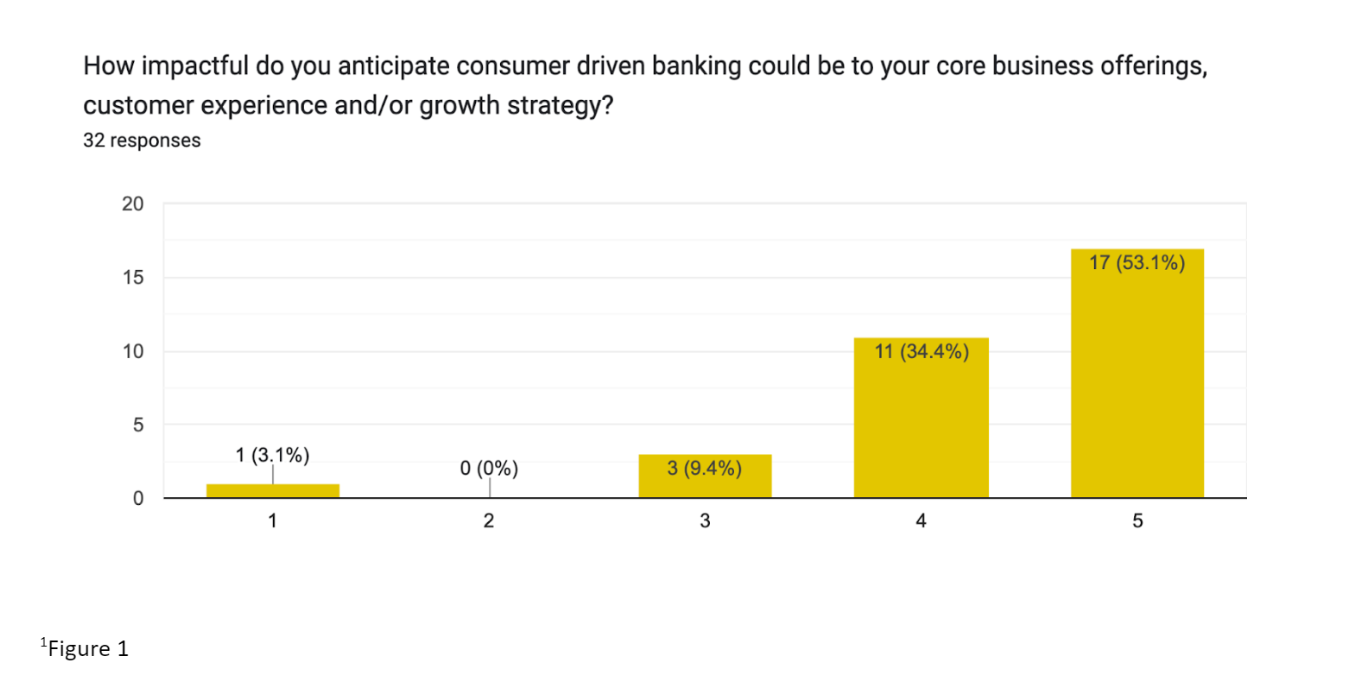 How impactful do you anticipate consumer driven banking could be to your core business offerings, customer experience and/or growth strategy?
32 responses

20
15
10
5
0

1 (3.1%)
0 (0%)
3 (9.4%)
11 (34.4%)
17 (53.1%)

1
2
3
4
5

$^1$Figure 1